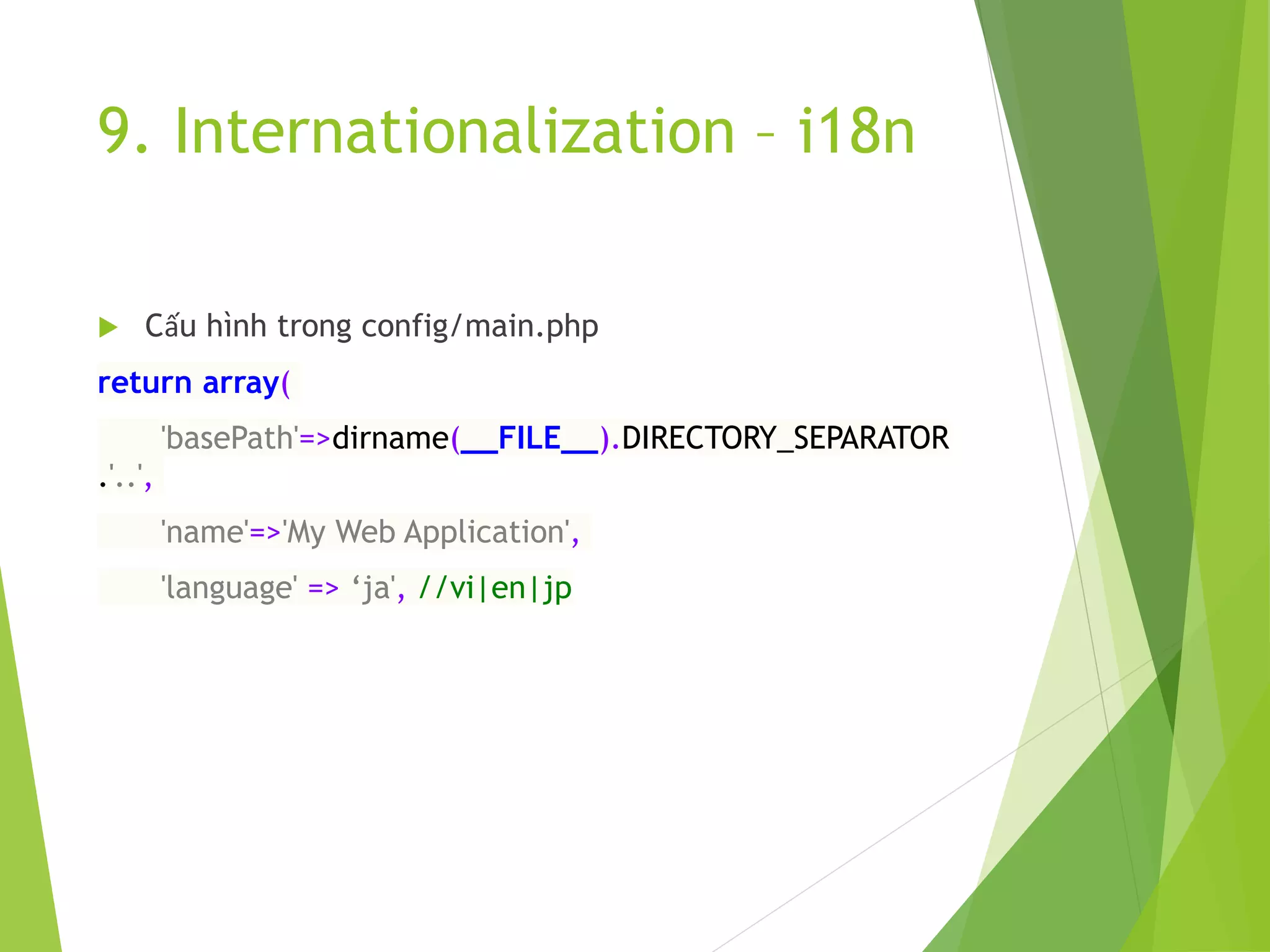 9. Internationalization – i18n

Cấu hình trong config/main.php

return array(

'basePath'=>dirname(__FILE__).DIRECTORY_SEPARATOR.'..',

'name'=>'My Web Application',

'language' => ‘ja', //vi|en|jp